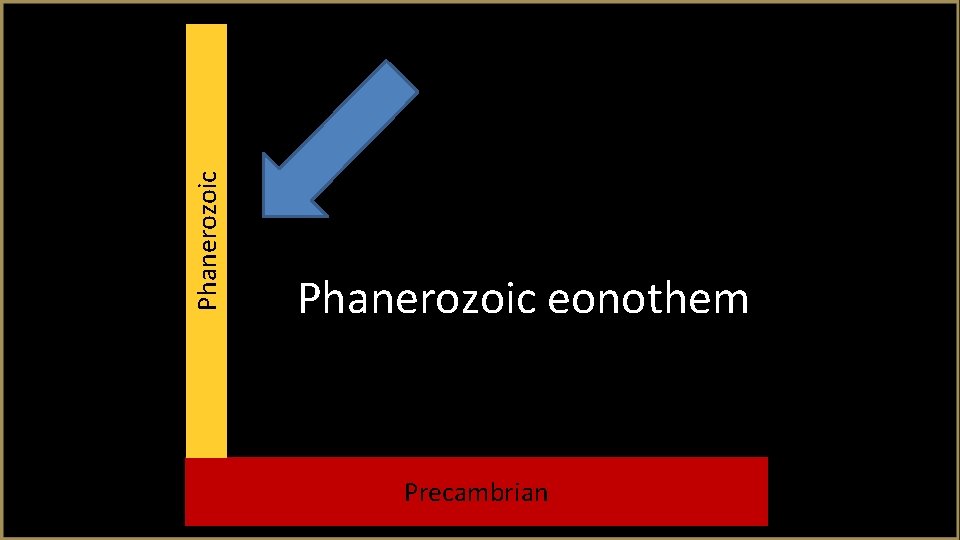 Phanerozoic

Phanerozoic eonothem

Precambrian